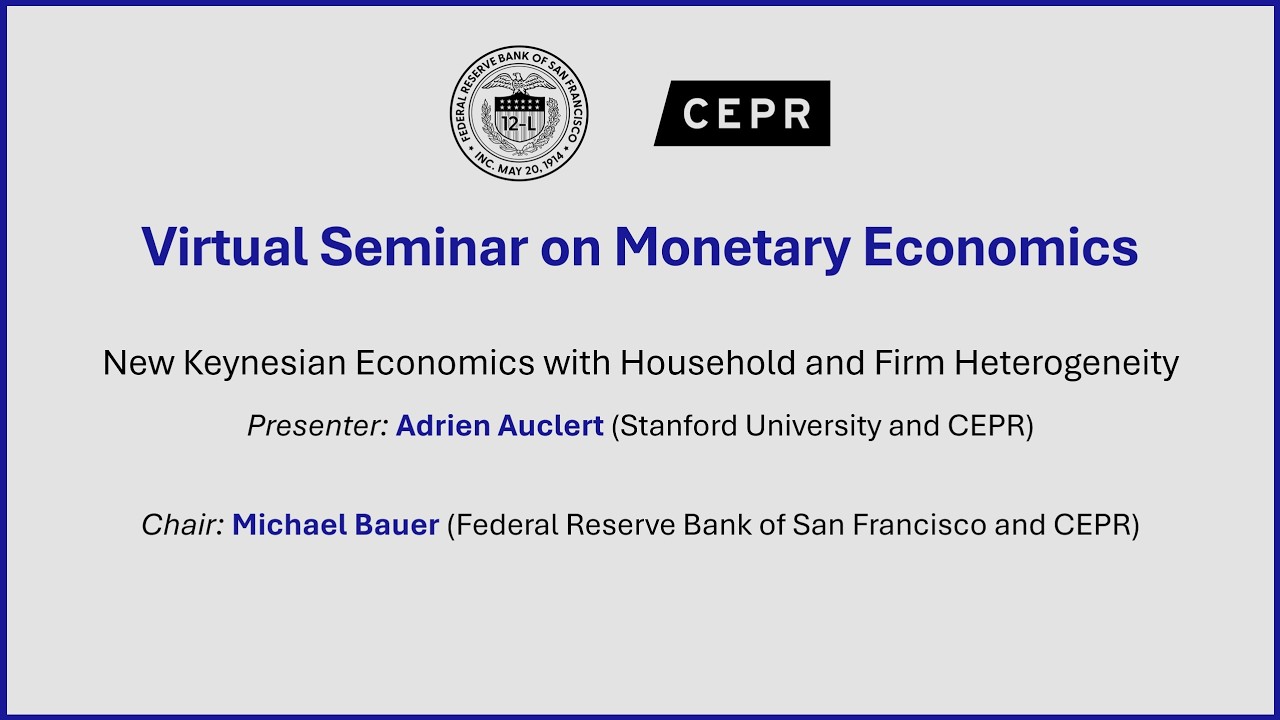 FEDERAL RESERVE BANK OF SAN FRANCISCO
12-L
INC. MAY 20, 1914

CEPR

Virtual Seminar on Monetary Economics

New Keynesian Economics with Household and Firm Heterogeneity

Presenter: Adrien Auclert (Stanford University and CEPR)

Chair: Michael Bauer (Federal Reserve Bank of San Francisco and CEPR)